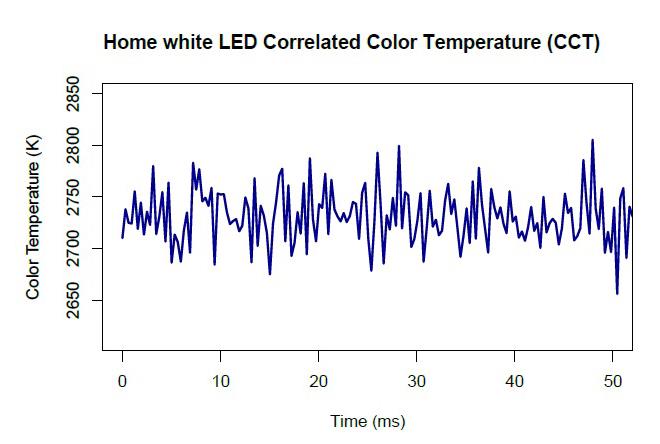 Home white LED Correlated Color Temperature (CCT)

Color Temperature (K)

2850
2800
2750
2700
2650

0
10
20
30
40
50

Time (ms)